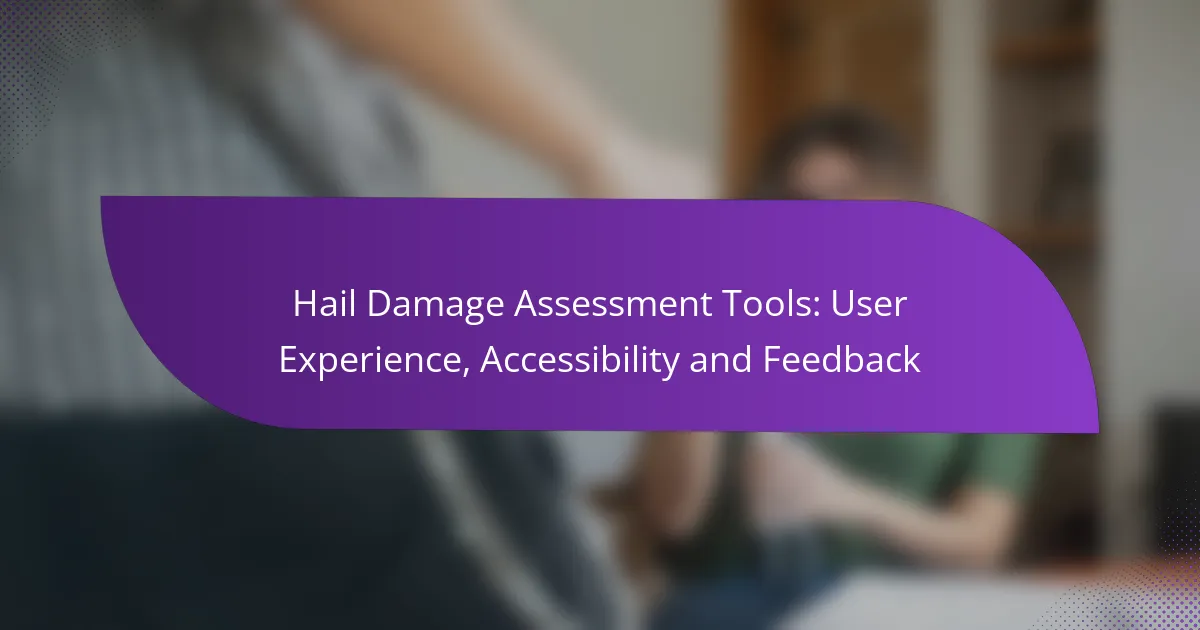 Hail Damage Assessment Tools: User Experience, Accessibility and Feedback